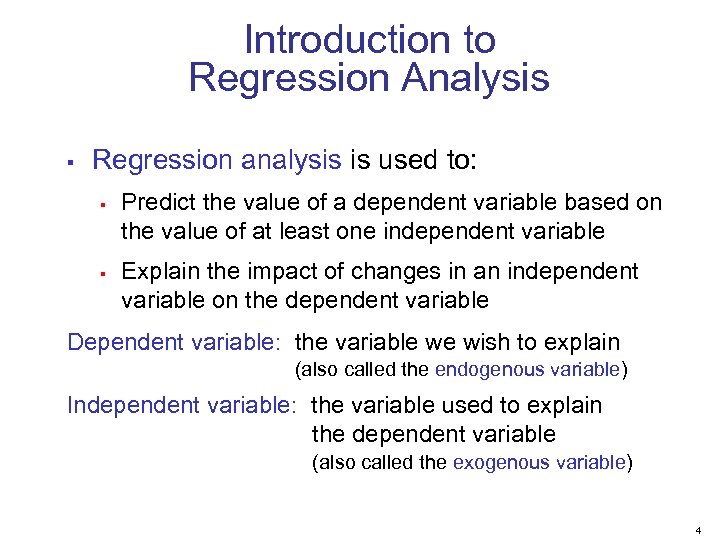 Introduction to Regression Analysis

▪ Regression analysis is used to:

▪ Predict the value of a dependent variable based on the value of at least one independent variable

▪ Explain the impact of changes in an independent variable on the dependent variable

Dependent variable: the variable we wish to explain (also called the endogenous variable)

Independent variable: the variable used to explain the dependent variable (also called the exogenous variable)

4